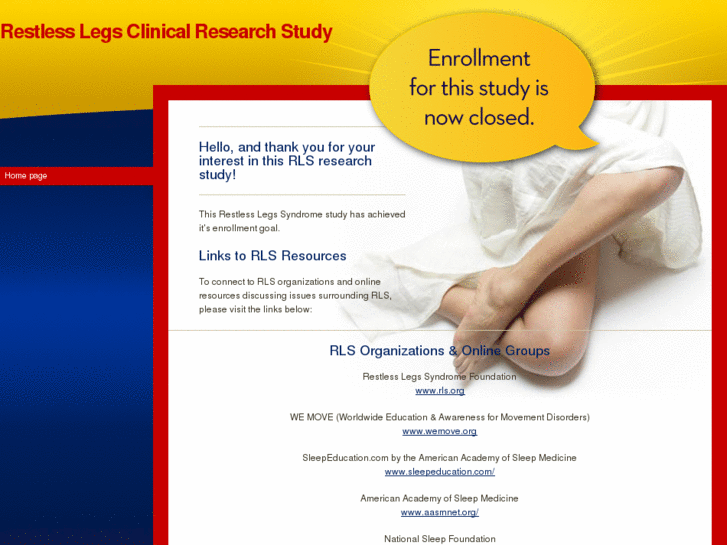 Restless Legs Clinical Research Study

Enrollment for this study is now closed.

Home page

Hello, and thank you for your interest in this RLS research study!

This Restless Legs Syndrome study has achieved it's enrollment goal.

Links to RLS Resources

To connect to RLS organizations and online resources discussing issues surrounding RLS, please visit the links below:

RLS Organizations & Online Groups

Restless Legs Syndrome Foundation
www.rls.org

WE MOVE (Worldwide Education & Awareness for Movement Disorders)
www.wemove.org

SleepEducation.com by the American Academy of Sleep Medicine
www.sleepeducation.com/

American Academy of Sleep Medicine
www.aasmnet.org/

National Sleep Foundation